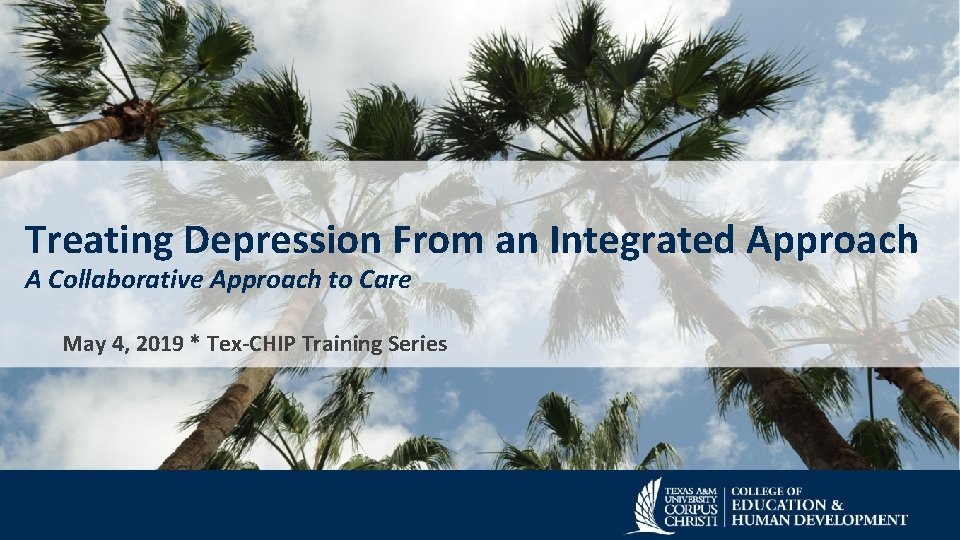 Treating Depression From an Integrated Approach
A Collaborative Approach to Care

May 4, 2019 * Tex-CHIP Training Series

TEXAS A&M UNIVERSITY CORPUS CHRISTI | COLLEGE OF EDUCATION & HUMAN DEVELOPMENT